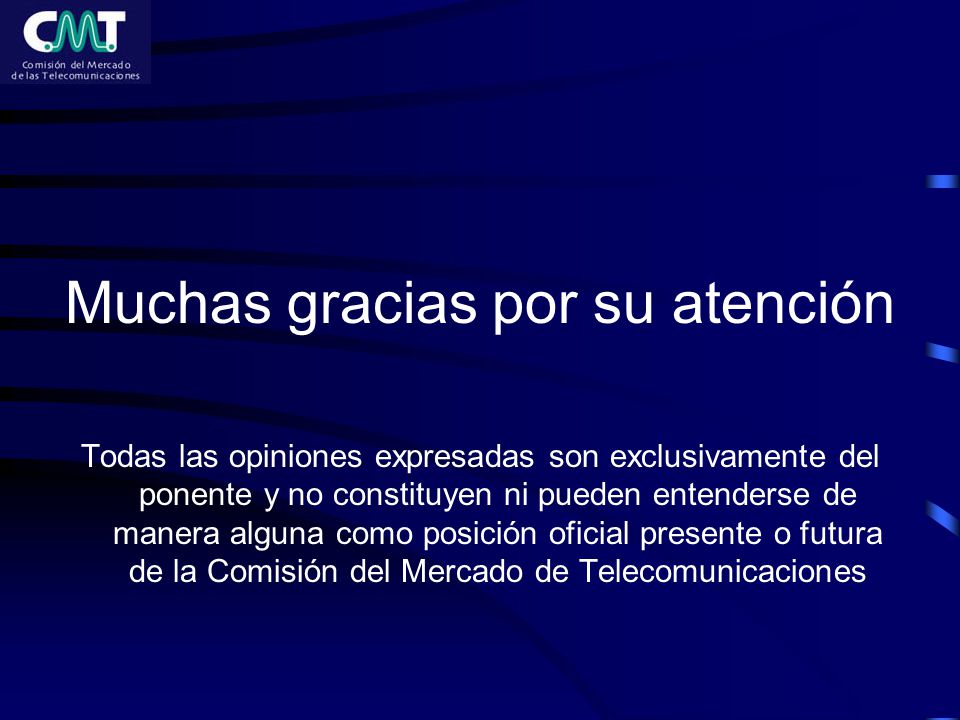 CMT
Comisión del Mercado de las Telecomunicaciones

Muchas gracias por su atención

Todas las opiniones expresadas son exclusivamente del ponente y no constituyen ni pueden entenderse de manera alguna como posición oficial presente o futura de la Comisión del Mercado de Telecomunicaciones